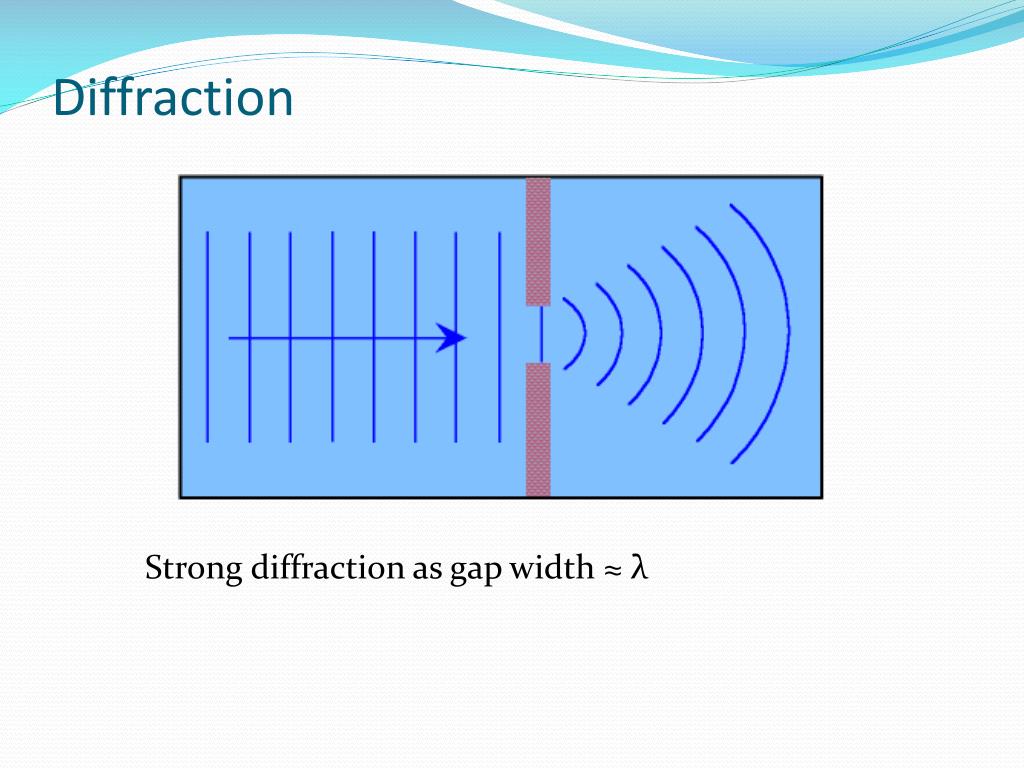 Diffraction

Strong diffraction as gap width ≈ λ